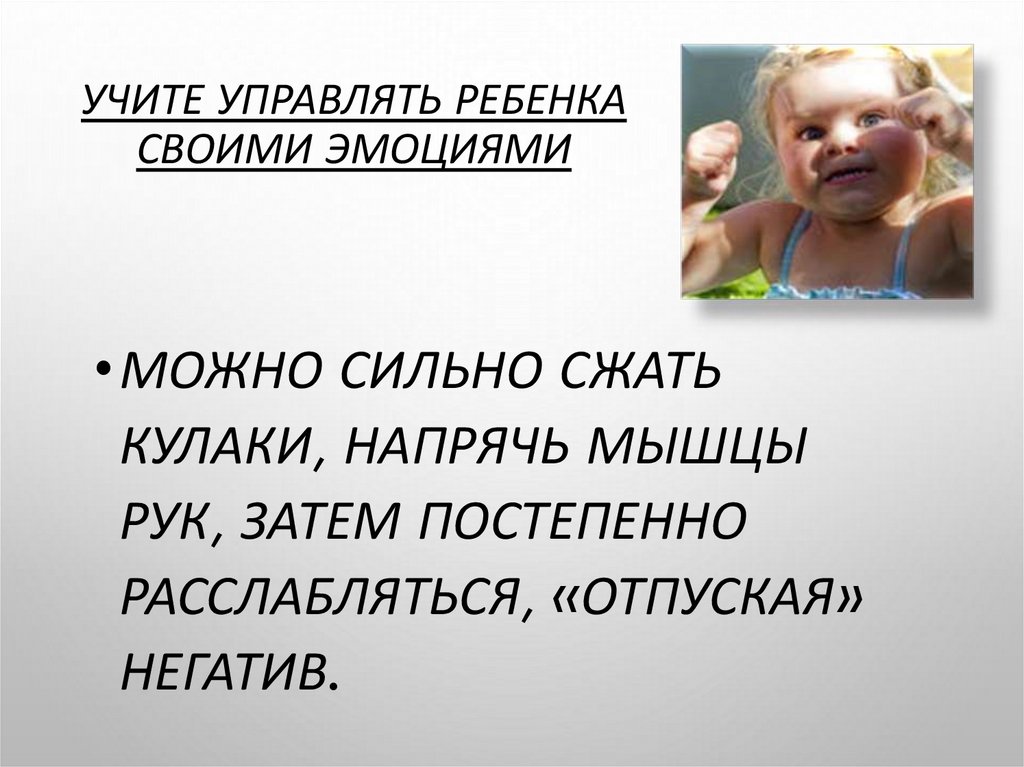 УЧИТЕ УПРАВЛЯТЬ РЕБЕНКА СВОИМИ ЭМОЦИЯМИ

• МОЖНО СИЛЬНО СЖАТЬ КУЛАКИ, НАПРЯЧЬ МЫШЦЫ РУК, ЗАТЕМ ПОСТЕПЕННО РАССЛАБЛЯТЬСЯ, «ОТПУСКАЯ» НЕГАТИВ.